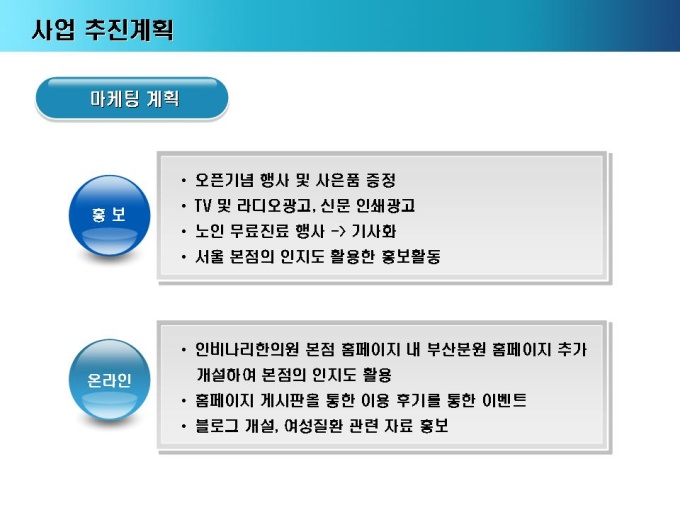 사업 추진계획

마케팅 계획

홍 보

• 오픈기념 행사 및 사은품 증정
• TV 및 라디오광고, 신문 인쇄광고
• 노인 무료진료 행사 -> 기사화
• 서울 본점의 인지도 활용한 홍보활동

온라인

• 인비나리한의원 본점 홈페이지 내 부산분원 홈페이지 추가 개설하여 본점의 인지도 활용
• 홈페이지 게시판을 통한 이용 후기를 통한 이벤트
• 블로그 개설, 여성질환 관련 자료 홍보